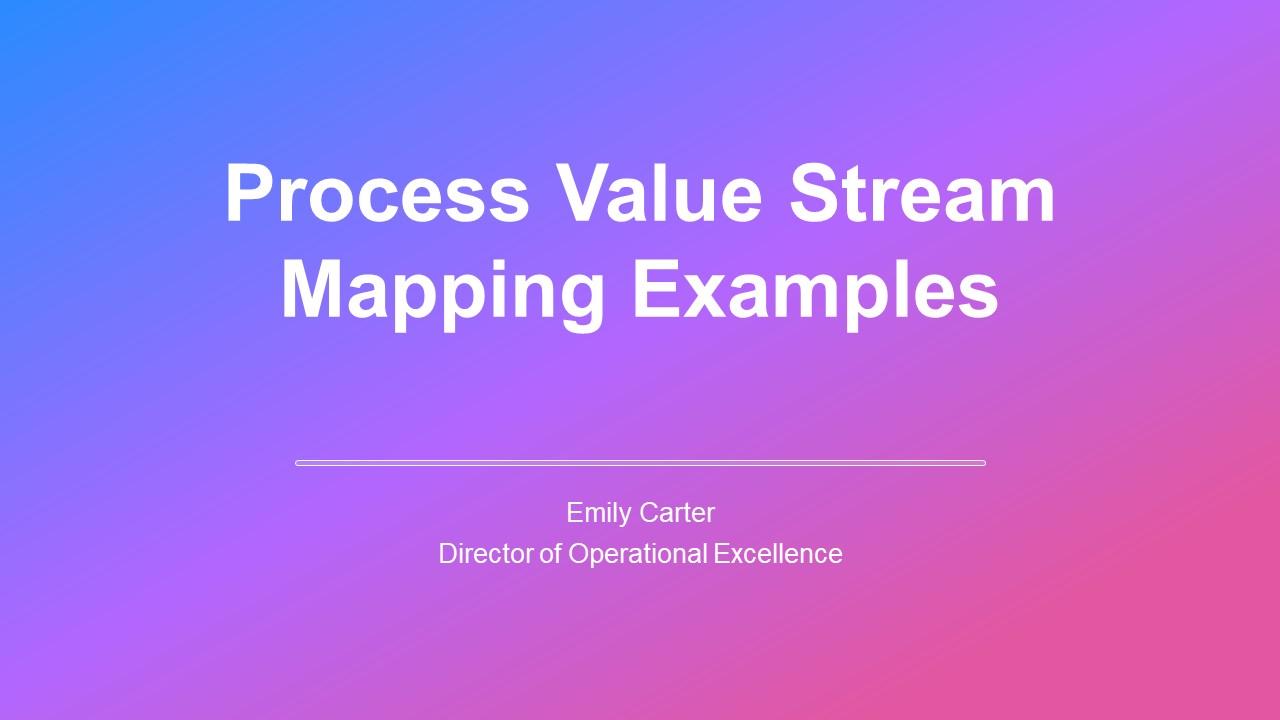 Process Value Stream Mapping Examples

Emily Carter
Director of Operational Excellence